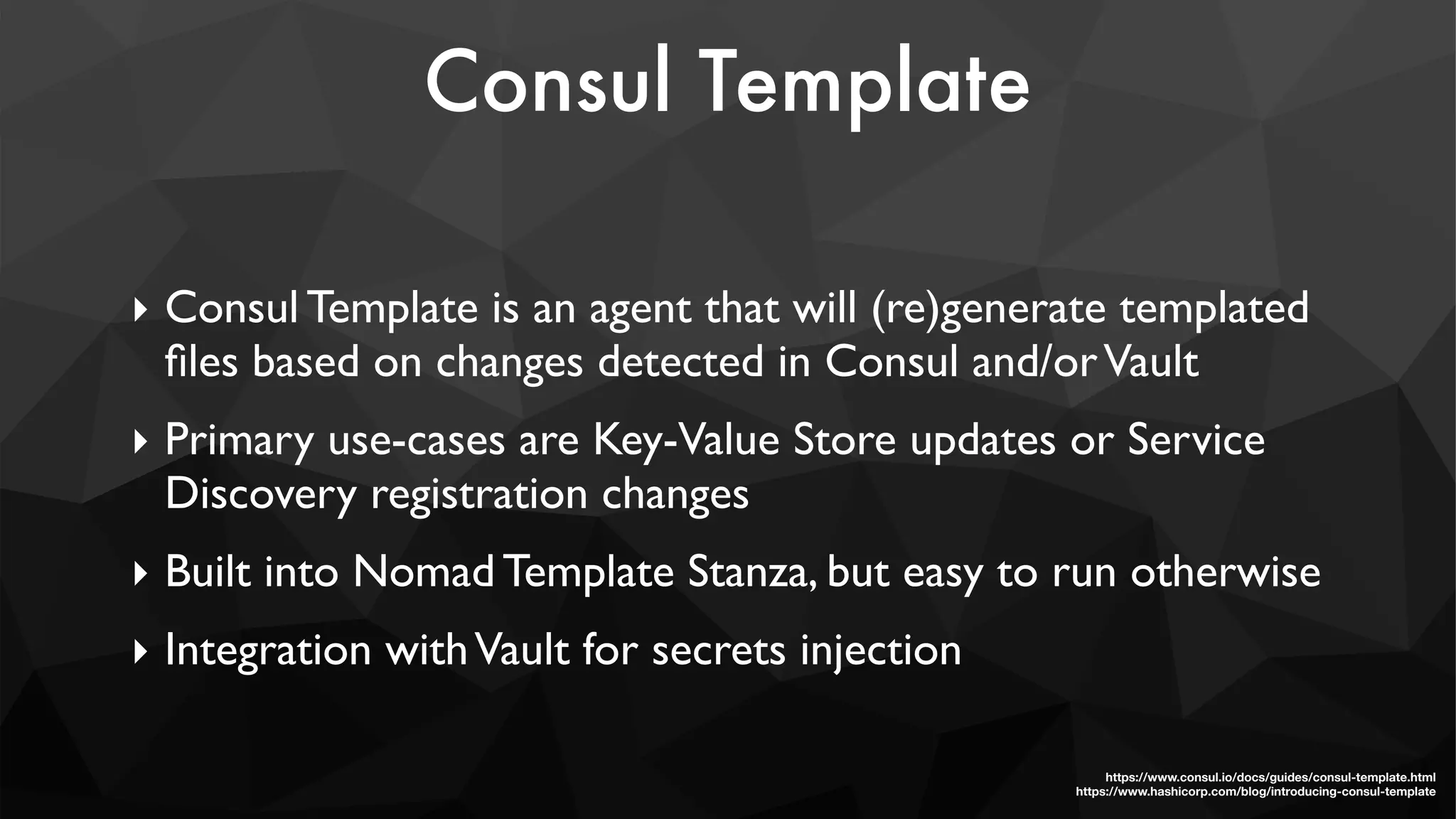 Consul Template

‣ Consul Template is an agent that will (re)generate templated files based on changes detected in Consul and/or Vault

‣ Primary use-cases are Key-Value Store updates or Service Discovery registration changes

‣ Built into Nomad Template Stanza, but easy to run otherwise

‣ Integration with Vault for secrets injection

https://www.consul.io/docs/guides/consul-template.html
https://www.hashicorp.com/blog/introducing-consul-template